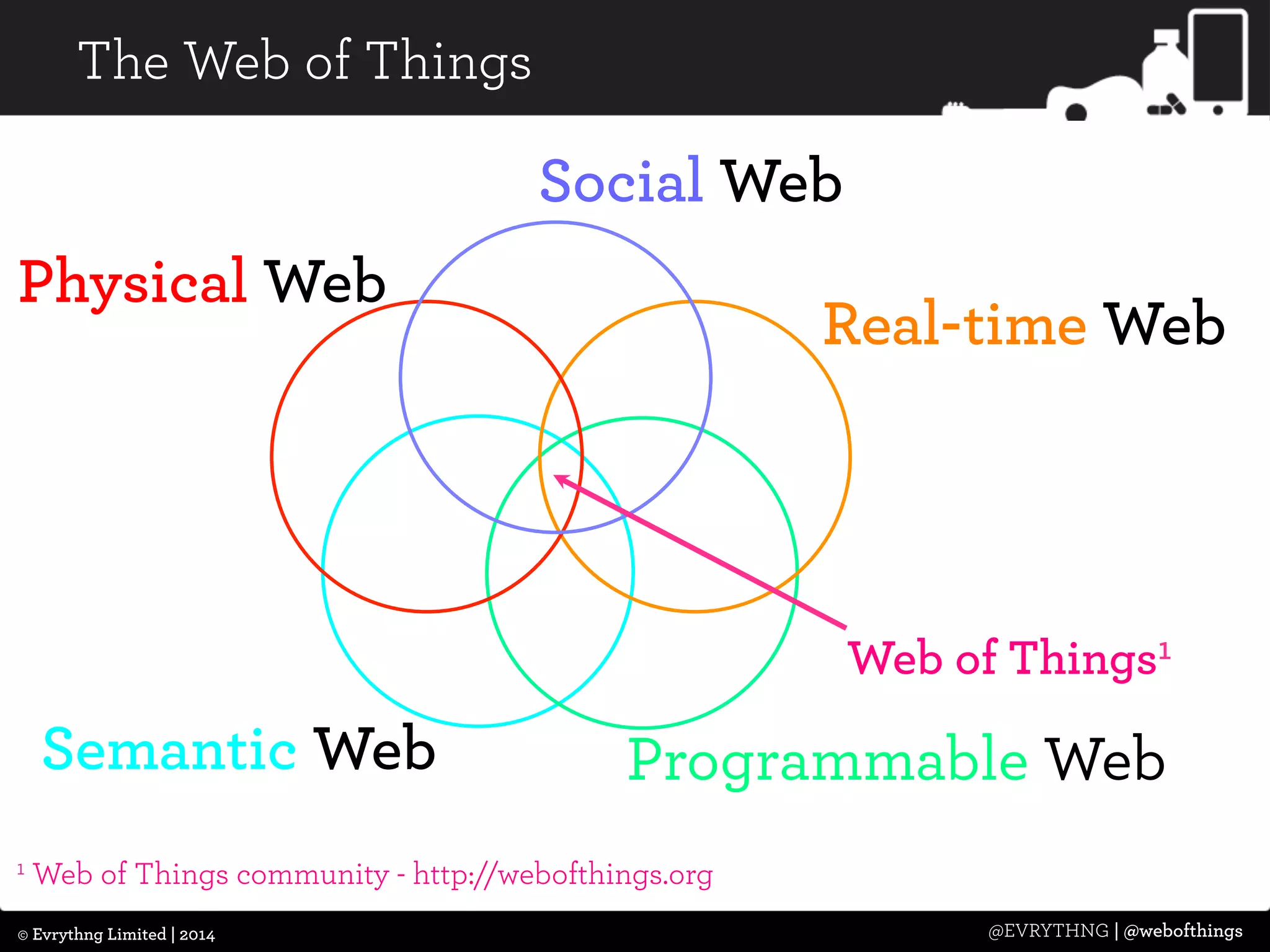 The Web of Things

Social Web

Physical Web

Real-time Web

Web of Things$^1$

Semantic Web

Programmable Web

$^1$ Web of Things community - http://webofthings.org

© Evrythng Limited | 2014

@EVRYTHNG | @webofthings